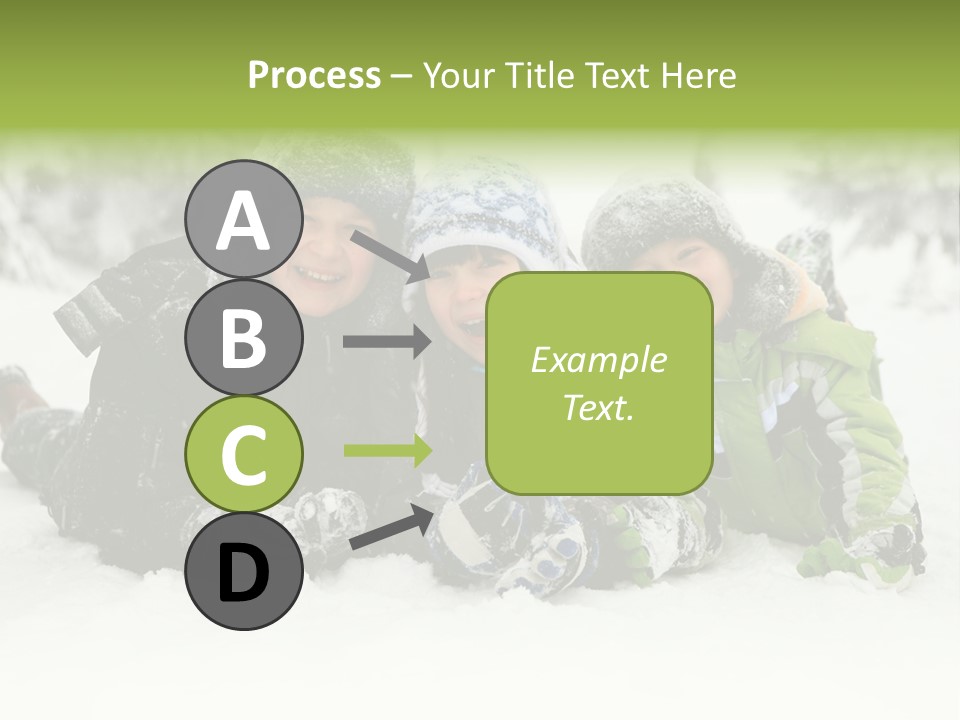 Process – Your Title Text Here

A

B

C

D

Example Text.